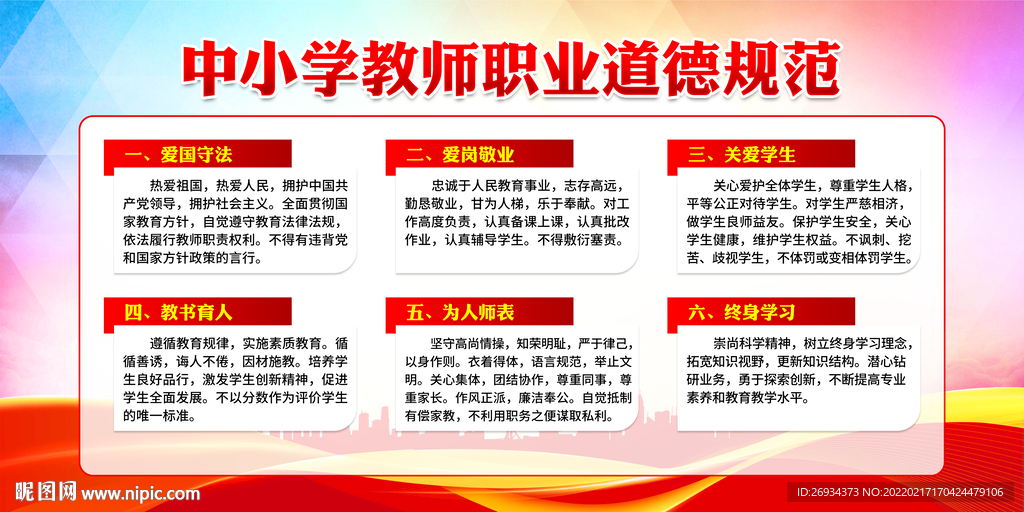 中小学教师职业道德规范

一、爱国守法

热爱祖国，热爱人民，拥护中国共产党领导，拥护社会主义。全面贯彻国家教育方针，自觉遵守教育法律法规，依法履行教师职责权利。不得有违背党和国家方针政策的言行。

二、爱岗敬业

忠诚于人民教育事业，志存高远，勤恳敬业，甘为人梯，乐于奉献。对工作高度负责，认真备课上课，认真批改作业，认真辅导学生。不得敷衍塞责。

三、关爱学生

关心爱护全体学生，尊重学生人格，平等公正对待学生。对学生严慈相济，做学生良师益友。保护学生安全，关心学生健康，维护学生权益。不讽刺、挖苦、歧视学生，不体罚或变相体罚学生。

四、教书育人

遵循教育规律，实施素质教育。循循善诱，诲人不倦，因材施教。培养学生良好品行，激发学生创新精神，促进学生全面发展。不以分数作为评价学生的唯一标准。

五、为人师表

坚守高尚情操，知荣明耻，严于律己，以身作则。衣着得体，语言规范，举止文明。关心集体，团结协作，尊重同事，尊重家长。作风正派，廉洁奉公。自觉抵制有偿家教，不利用职务之便谋取私利。

六、终身学习

崇尚科学精神，树立终身学习理念，拓宽知识视野，更新知识结构。潜心钻研业务，勇于探索创新，不断提高专业素养和教育教学水平。

昵图网 www.nipic.com

ID:26934373 NO:20220217170424479106